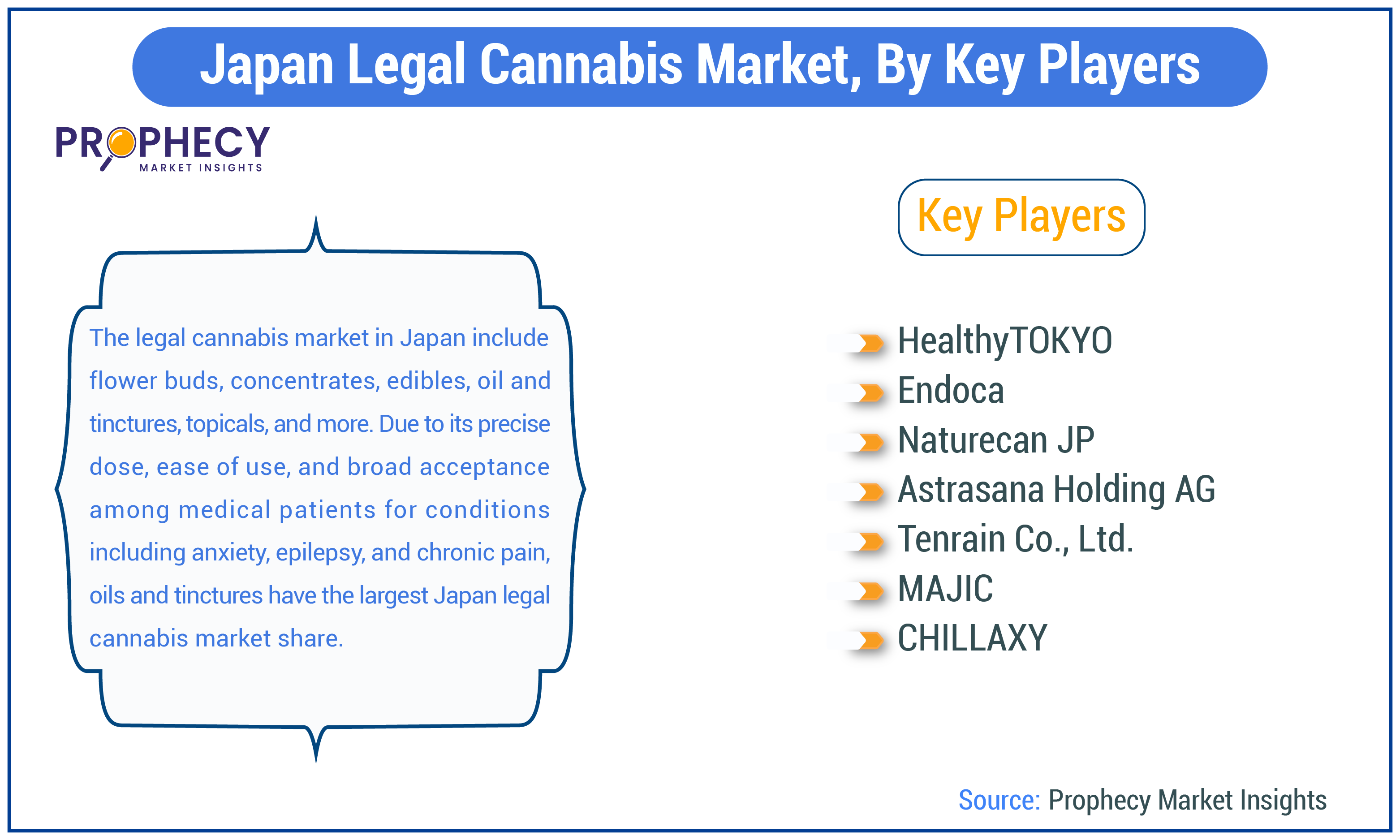 Japan Legal Cannabis Market, By Key Players

PROPHECY
MARKET INSIGHTS

The legal cannabis market in Japan include flower buds, concentrates, edibles, oil and tinctures, topicals, and more. Due to its precise dose, ease of use, and broad acceptance among medical patients for conditions including anxiety, epilepsy, and chronic pain, oils and tinctures have the largest Japan legal cannabis market share.

Key Players

HealthyTOKYO
Endoca
Naturecan JP
Astrasana Holding AG
Tenrain Co., Ltd.
MAJIC
CHILLAXY

Source: Prophecy Market Insights